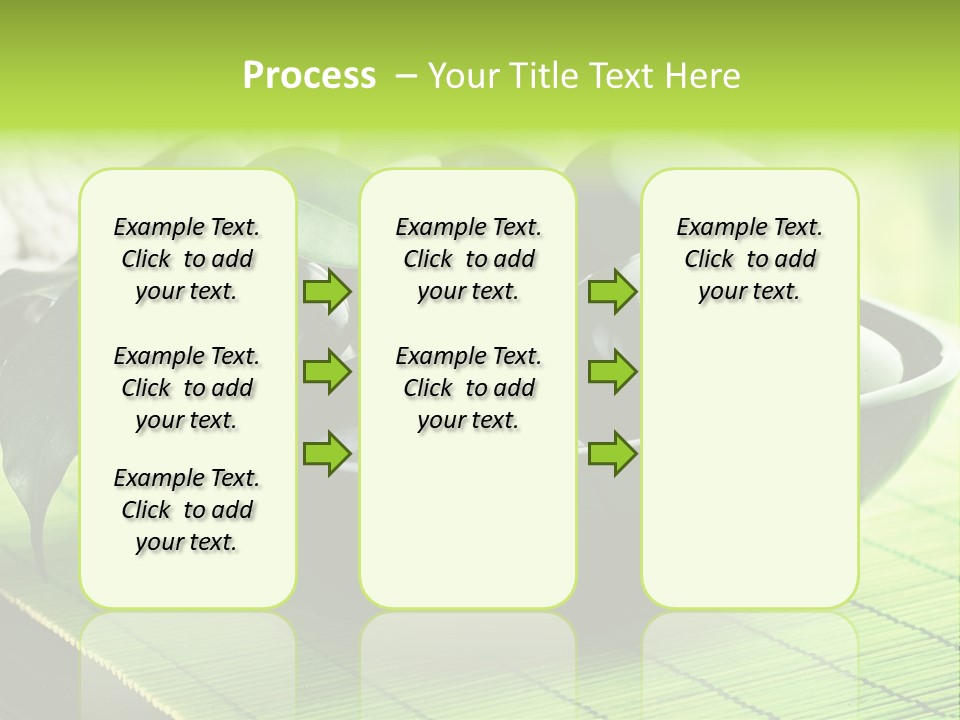 Process – Your Title Text Here

Example Text. Click to add your text.

Example Text. Click to add your text.

Example Text. Click to add your text.

Example Text. Click to add your text.

Example Text. Click to add your text.

Example Text. Click to add your text.